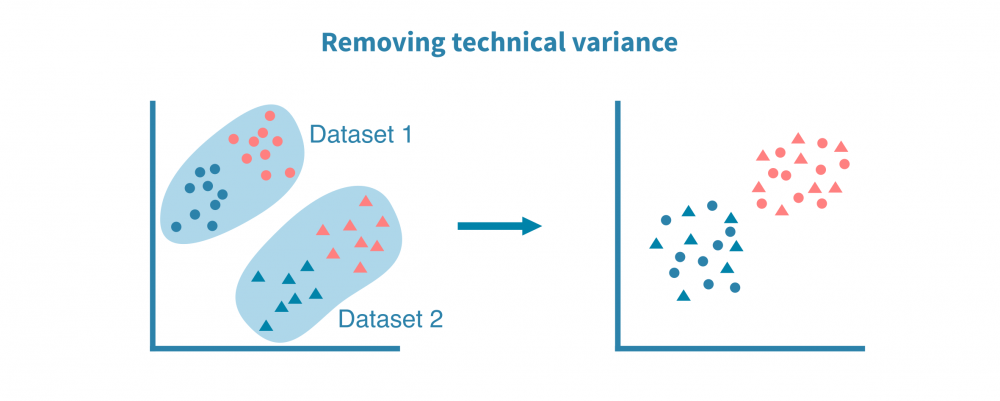 Removing technical variance

Dataset 1

Dataset 2